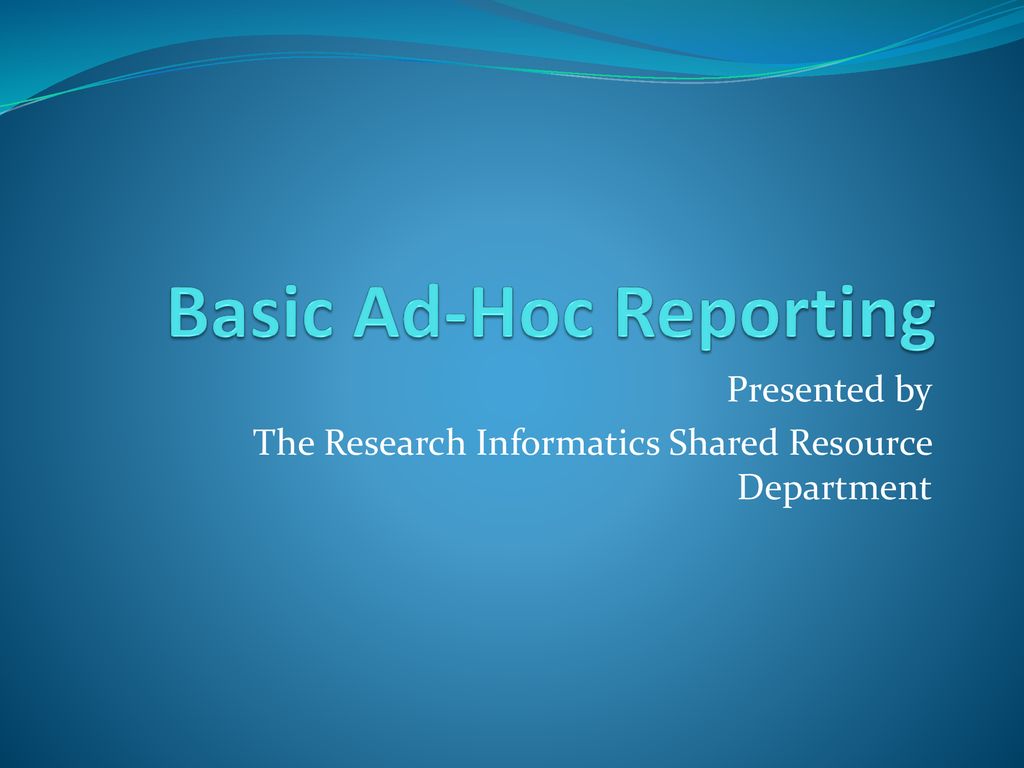 Basic Ad-Hoc Reporting

Presented by
The Research Informatics Shared Resource Department